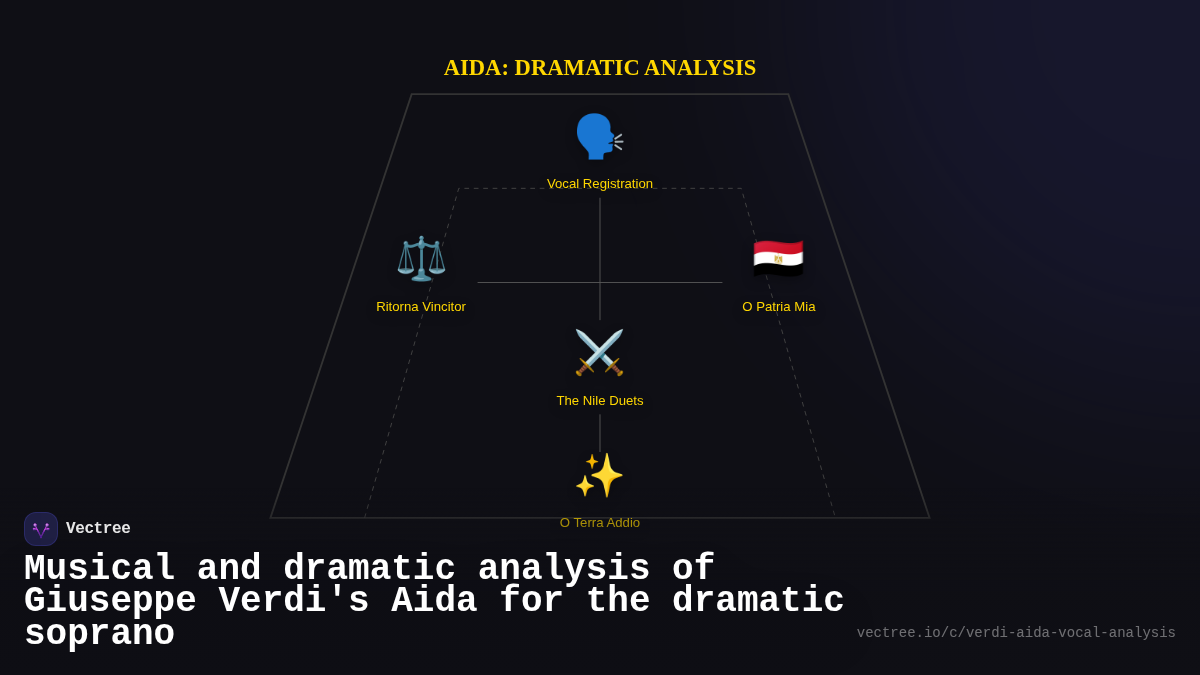 AIDA: DRAMATIC ANALYSIS

Vocal Registration

Ritorna Vincitor

O Patria Mia

The Nile Duets

O Terra Addio

Vectree

Musical and dramatic analysis of Giuseppe Verdi's Aida for the dramatic soprano

vectree.io/c/verdi-aida-vocal-analysis